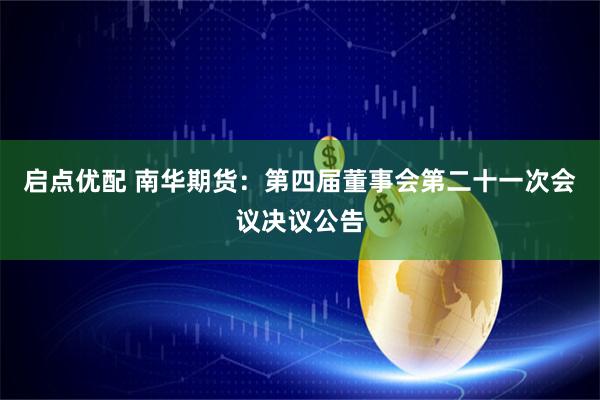 启点优配 南华期货：第四届董事会第二十一次会议决议公告

$

$